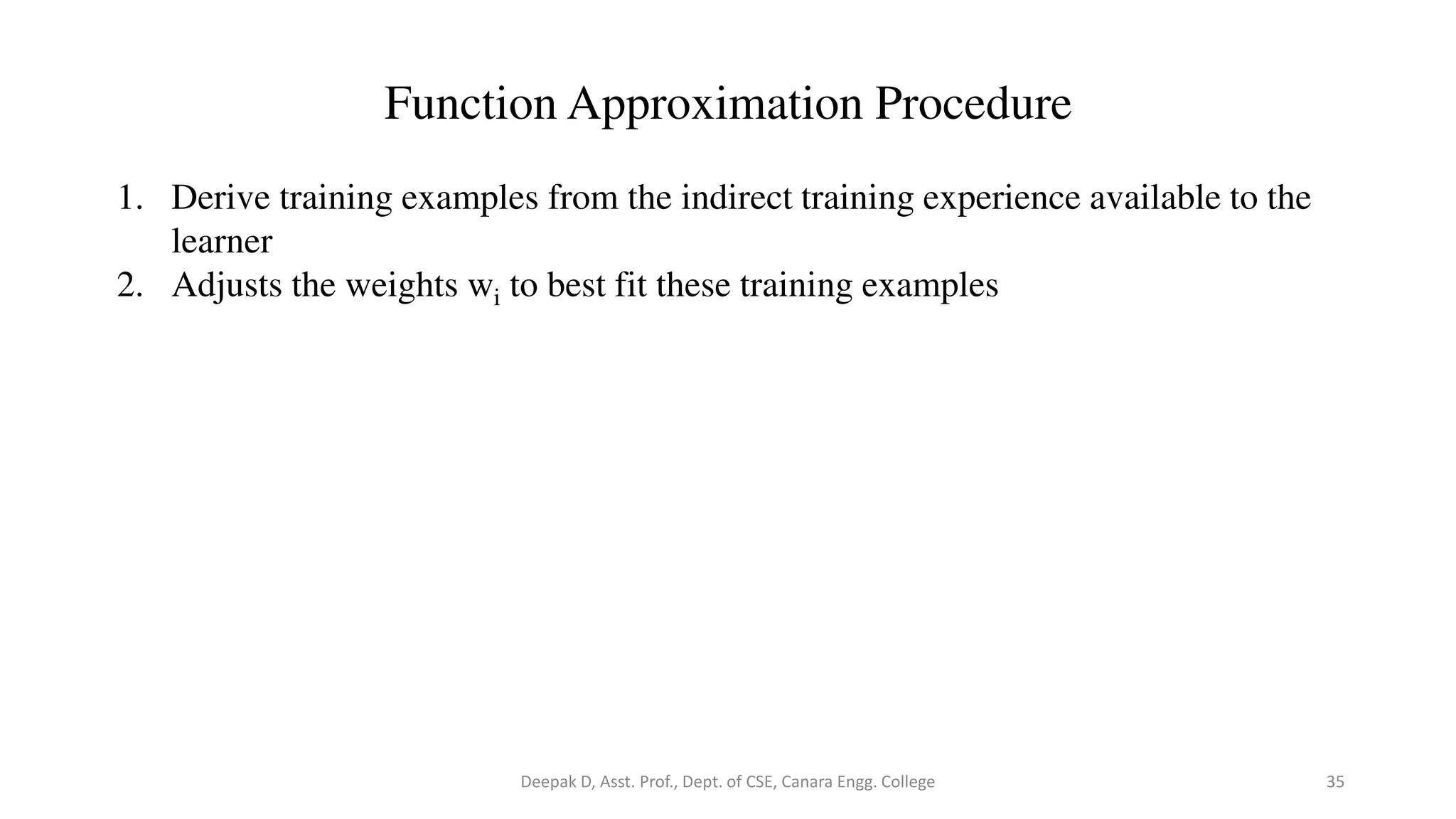 Function Approximation Procedure

1. Derive training examples from the indirect training experience available to the learner
2. Adjusts the weights $w_i$ to best fit these training examples

Deepak D, Asst. Prof., Dept. of CSE, Canara Engg. College

35